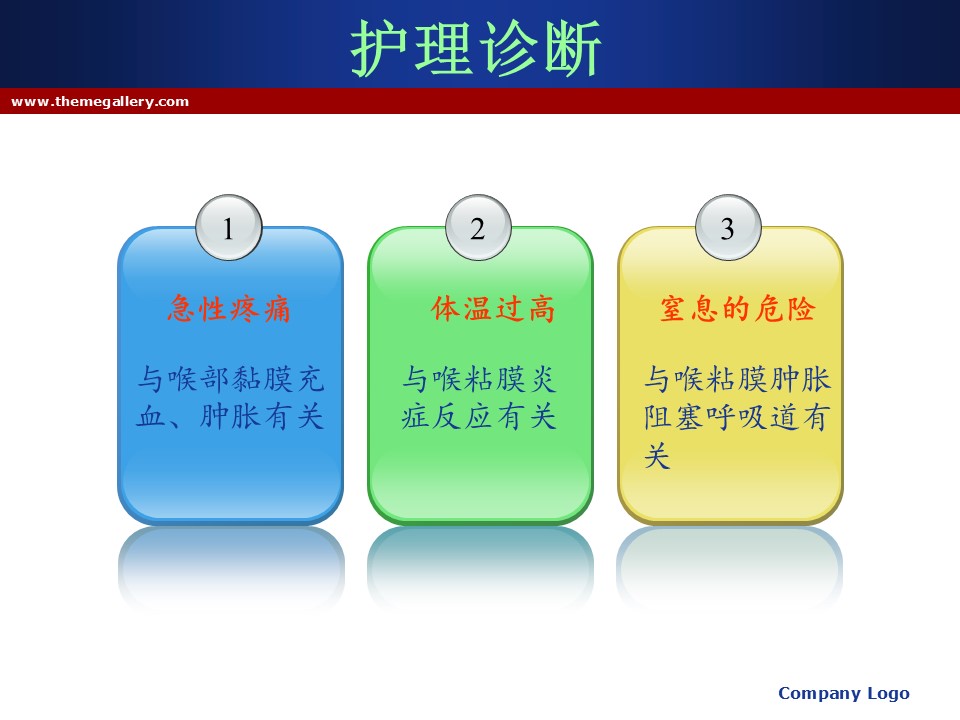 护理诊断

www.themegallery.com

1

急性疼痛

与喉部黏膜充血、肿胀有关

2

体温过高

与喉粘膜炎症反应有关

3

窒息的危险

与喉粘膜肿胀阻塞呼吸道有关

Company Logo